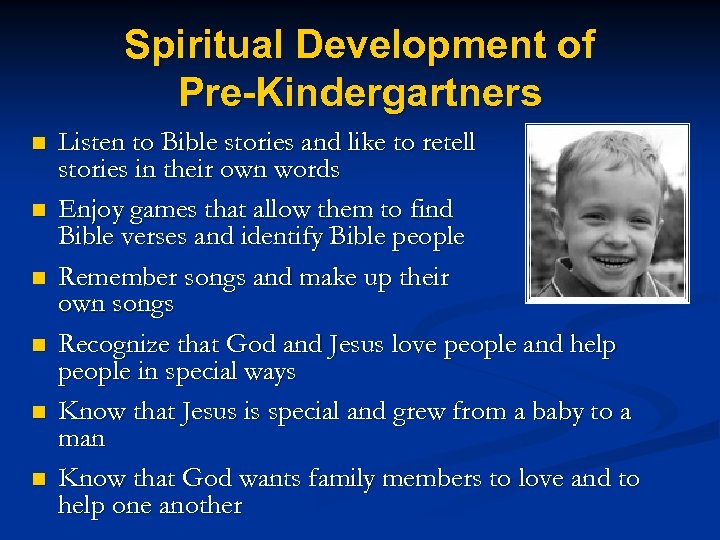 Spiritual Development of Pre-Kindergartners

- Listen to Bible stories and like to retell stories in their own words
- Enjoy games that allow them to find Bible verses and identify Bible people
- Remember songs and make up their own songs
- Recognize that God and Jesus love people and help people in special ways
- Know that Jesus is special and grew from a baby to a man
- Know that God wants family members to love and to help one another